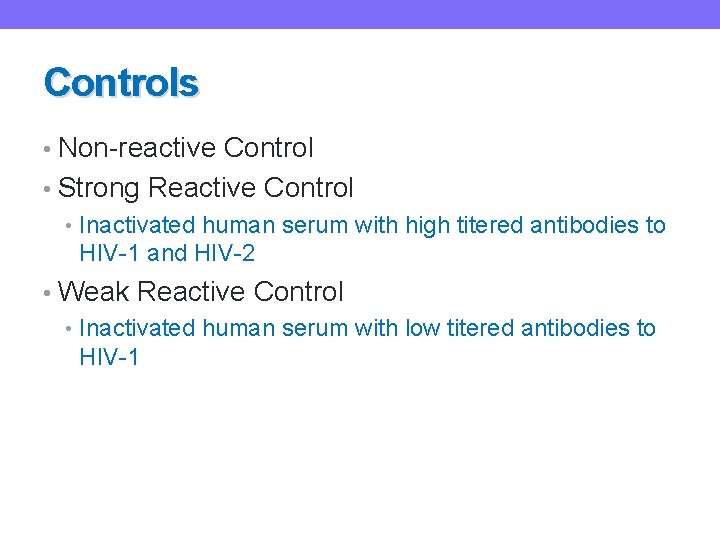 Controls

• Non-reactive Control
• Strong Reactive Control
  • Inactivated human serum with high titered antibodies to HIV-1 and HIV-2
• Weak Reactive Control
  • Inactivated human serum with low titered antibodies to HIV-1